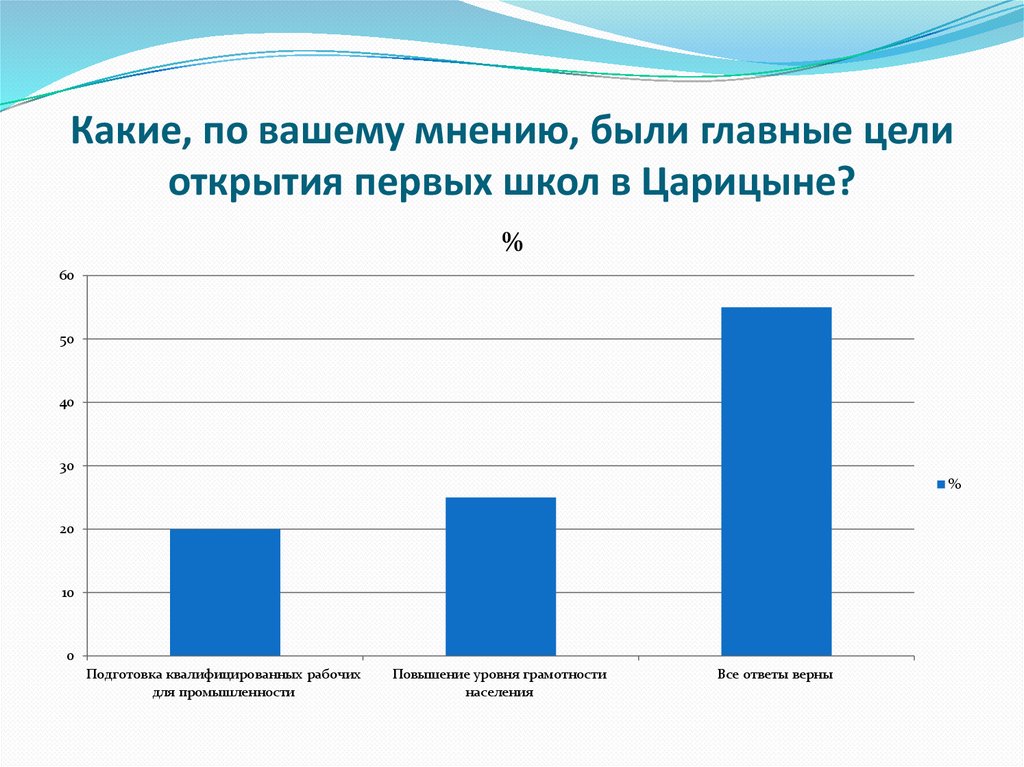 Какие, по вашему мнению, были главные цели открытия первых школ в Царицыне?

%

60
50
40
30
20
10
0

Подготовка квалифицированных рабочих для промышленности

Повышение уровня грамотности населения

Все ответы верны

%